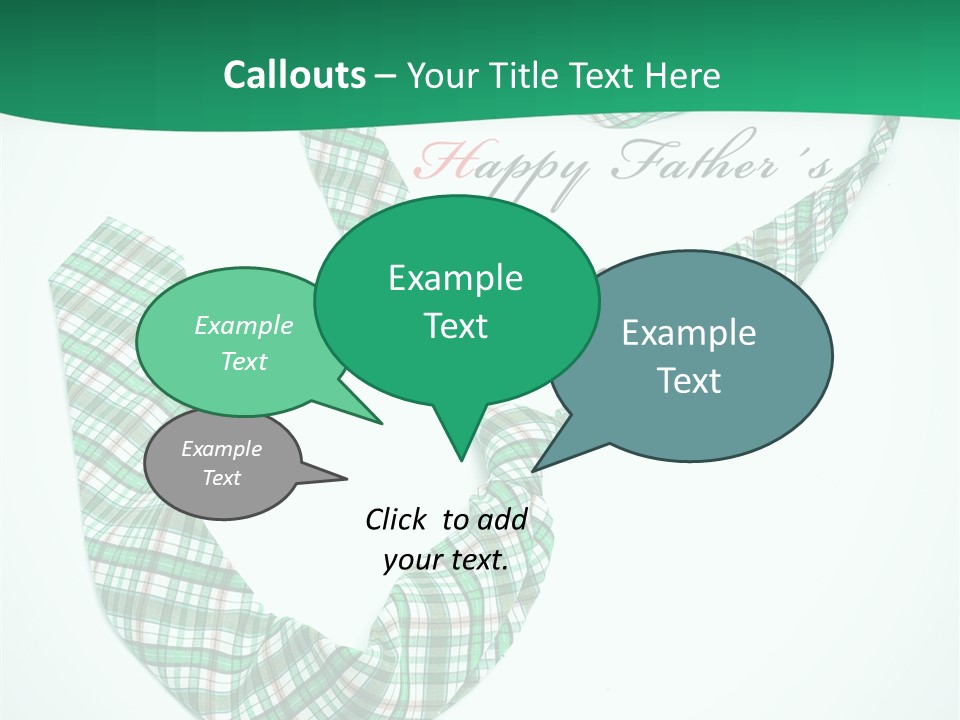 Callouts – Your Title Text Here

Happy Father's

Example Text

Example Text

Example Text

Example Text

Click to add your text.